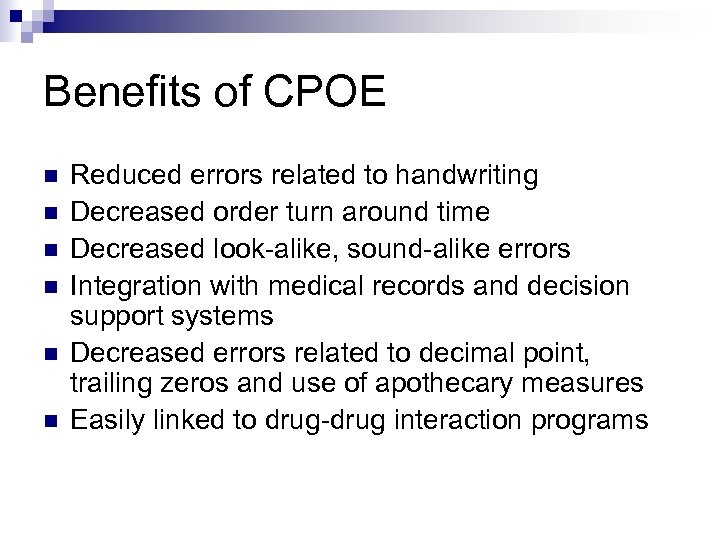 Benefits of CPOE

- Reduced errors related to handwriting
- Decreased order turn around time
- Decreased look-alike, sound-alike errors
- Integration with medical records and decision support systems
- Decreased errors related to decimal point, trailing zeros and use of apothecary measures
- Easily linked to drug-drug interaction programs